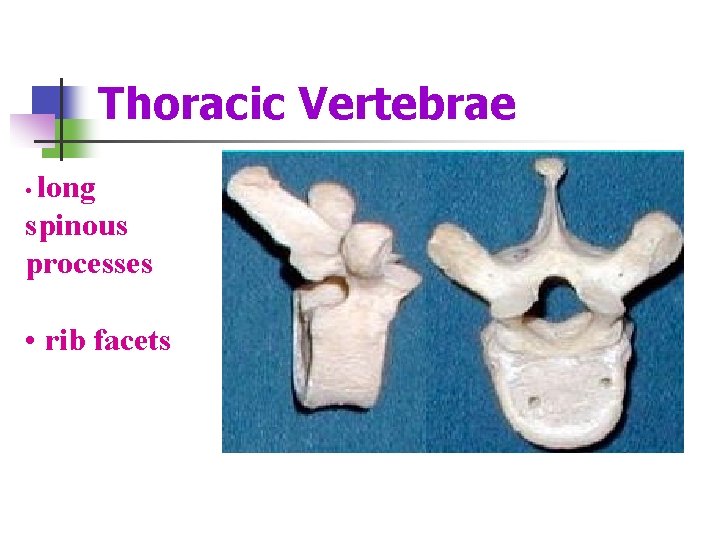 Thoracic Vertebrae

• long spinous processes

• rib facets